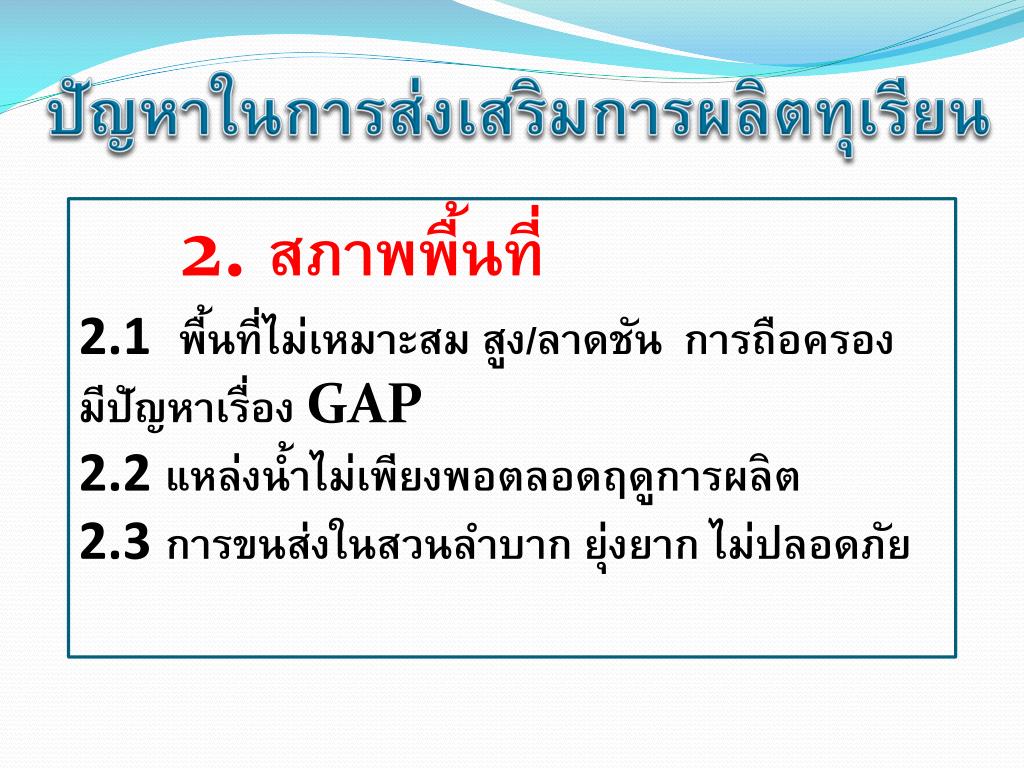 ปัญหาในการส่งเสริมการผลิตทุเรียน

2. สภาพพื้นที่

2.1 พื้นที่ไม่เหมาะสม สูง/ลาดชัน การถือครอง มีปัญหาเรื่อง GAP

2.2 แหล่งน้ำไม่เพียงพอตลอดฤดูการผลิต

2.3 การขนส่งในสวนลำบาก ยุ่งยาก ไม่ปลอดภัย